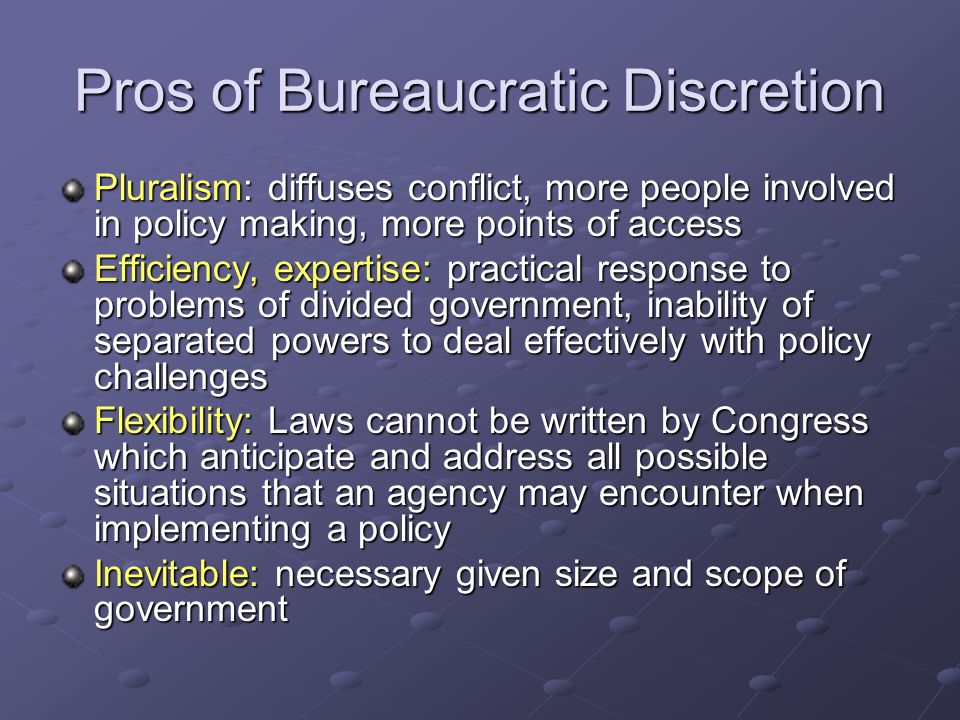 Pros of Bureaucratic Discretion

Pluralism: diffuses conflict, more people involved in policy making, more points of access

Efficiency, expertise: practical response to problems of divided government, inability of separated powers to deal effectively with policy challenges

Flexibility: Laws cannot be written by Congress which anticipate and address all possible situations that an agency may encounter when implementing a policy

Inevitable: necessary given size and scope of government